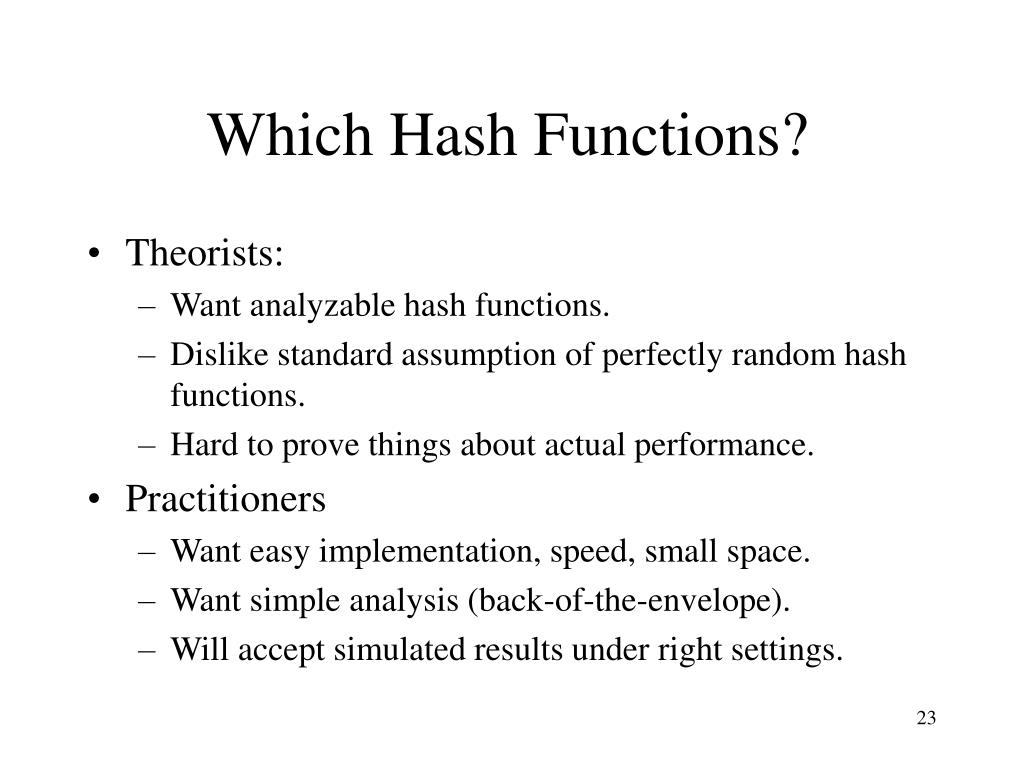 Which Hash Functions?

• Theorists:
  – Want analyzable hash functions.
  – Dislike standard assumption of perfectly random hash functions.
  – Hard to prove things about actual performance.
• Practitioners
  – Want easy implementation, speed, small space.
  – Want simple analysis (back-of-the-envelope).
  – Will accept simulated results under right settings.

23